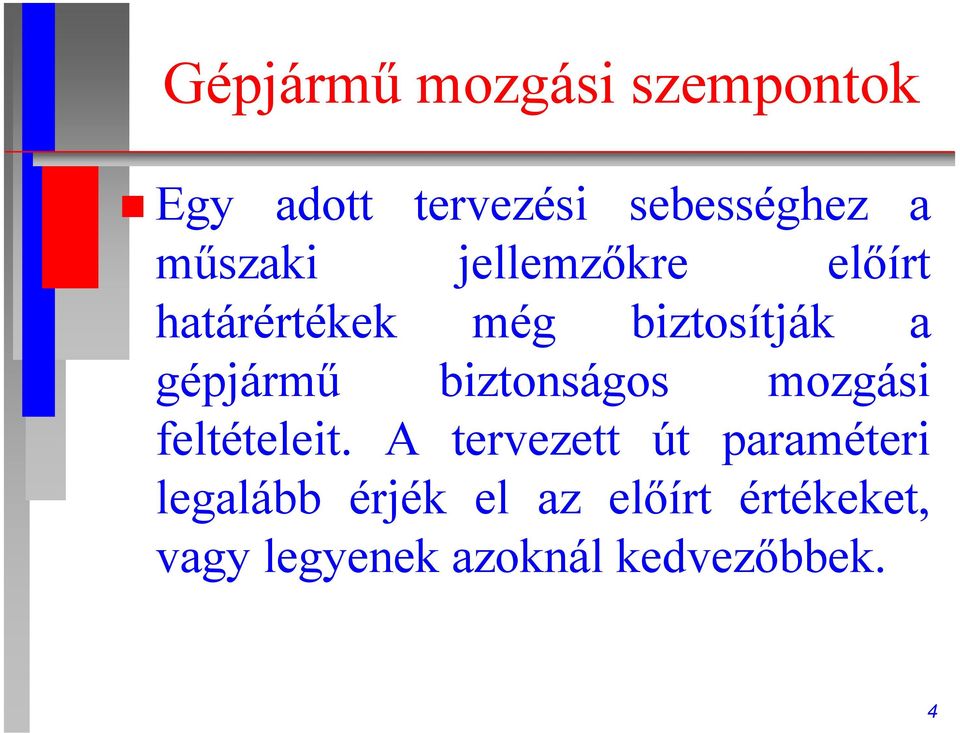 Gépjármű mozgási szempontok

Egy adott tervezési sebességhez a műszaki jellemzőkre előírt határértékek még biztosítják a gépjármű biztonságos mozgási feltételeit. A tervezett út paraméteri legalább érjék el az előírt értékeket, vagy legyenek azoknál kedvezőbbek.

4